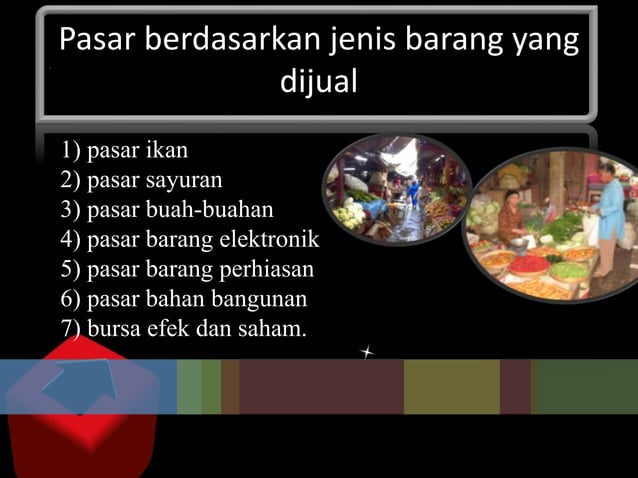 Pasar berdasarkan jenis barang yang dijual

1) pasar ikan
2) pasar sayuran
3) pasar buah-buahan
4) pasar barang elektronik
5) pasar barang perhiasan
6) pasar bahan bangunan
7) bursa efek dan saham.